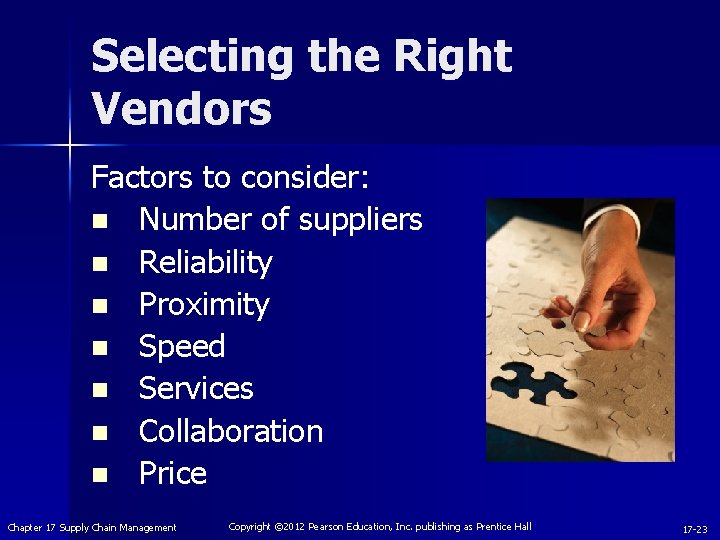 Selecting the Right Vendors

Factors to consider:
- Number of suppliers
- Reliability
- Proximity
- Speed
- Services
- Collaboration
- Price

Chapter 17 Supply Chain Management Copyright ©2012 Pearson Education, Inc. publishing as Prentice Hall 17-23